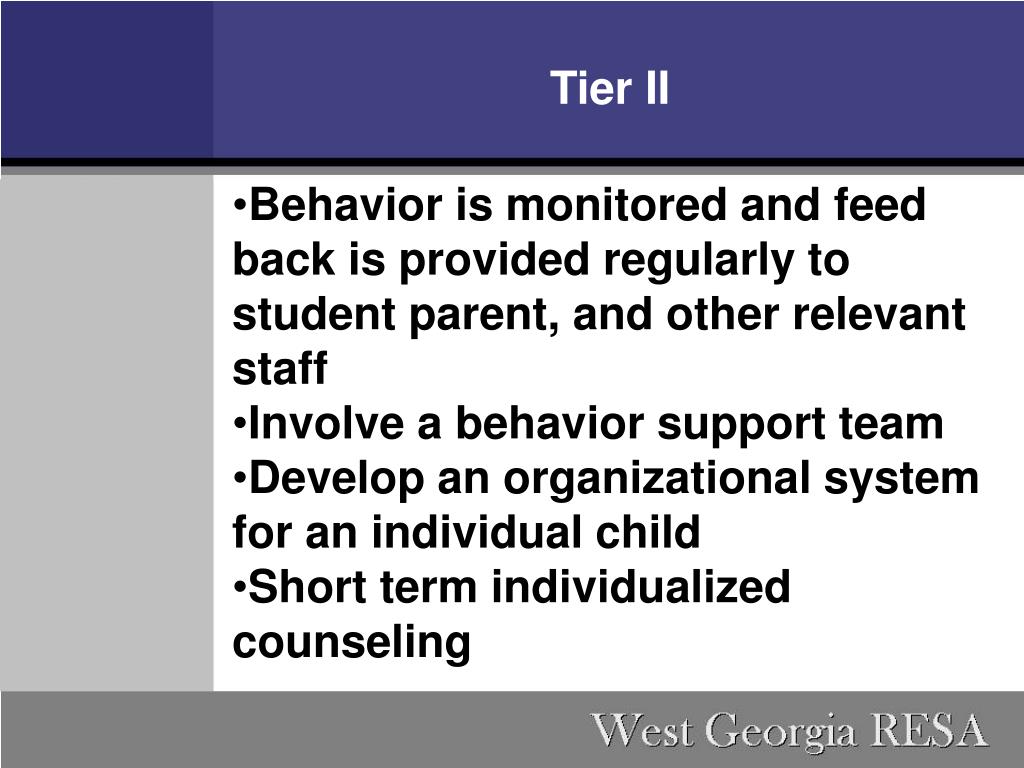 Tier II

•Behavior is monitored and feed back is provided regularly to student parent, and other relevant staff
•Involve a behavior support team
•Develop an organizational system for an individual child
•Short term individualized counseling

West Georgia RESA